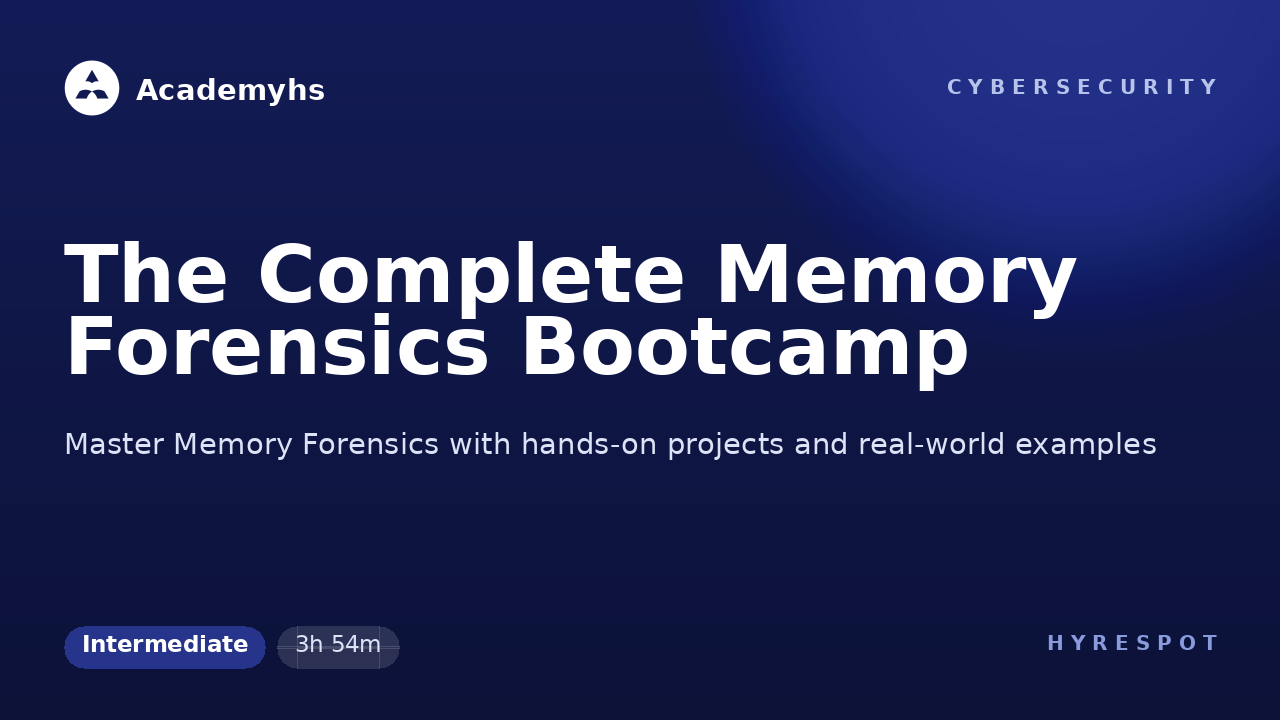 Academyhs

CYBERSECURITY

The Complete Memory Forensics Bootcamp

Master Memory Forensics with hands-on projects and real-world examples

Intermediate 3h 54m

HYRESPOT